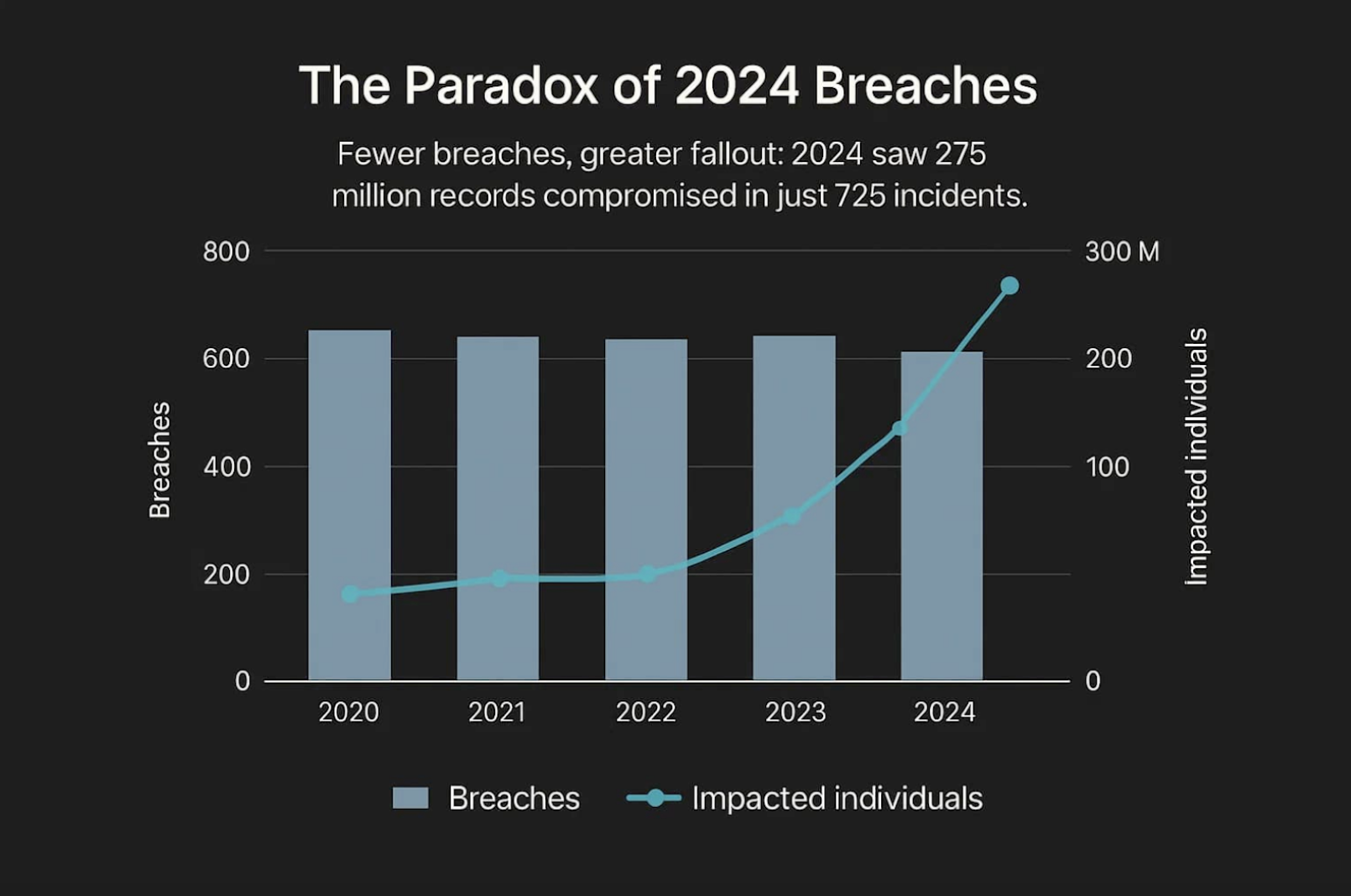 The Paradox of 2024 Breaches

Fewer breaches, greater fallout: 2024 saw 275 million records compromised in just 725 incidents.

Breaches

800
600
400
200
0

300 M
200
100
0

Impacted individuals

2020
2021
2022
2023
2024

Breaches
Impacted individuals